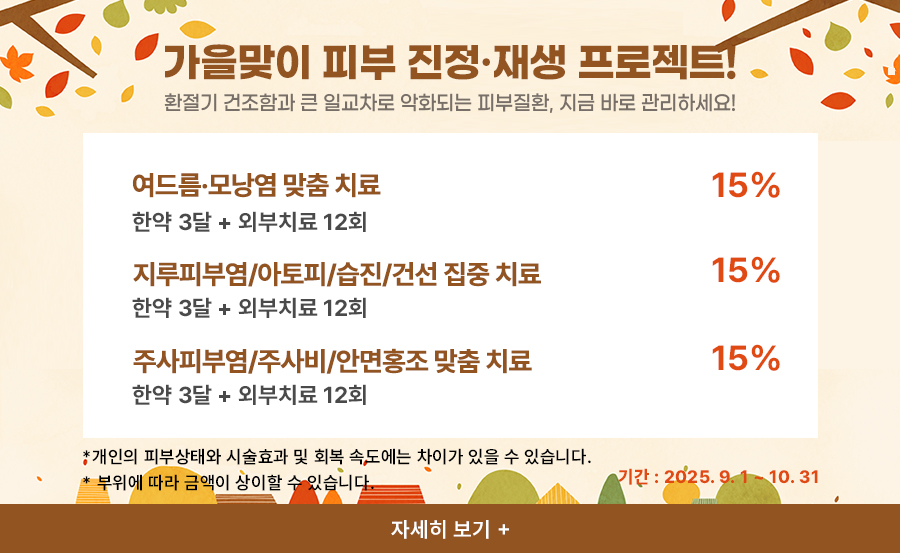 가을맞이 피부 진정·재생 프로젝트!

환절기 건조함과 큰 일교차로 악화되는 피부질환, 지금 바로 관리하세요!

여드름·모낭염 맞춤 치료
한약 3달 + 외부치료 12회
15%

지루피부염/아토피/습진/건선 집중 치료
한약 3달 + 외부치료 12회
15%

주사피부염/주사비/안면홍조 맞춤 치료
한약 3달 + 외부치료 12회
15%

*개인의 피부상태와 시술효과 및 회복 속도에는 차이가 있을 수 있습니다.
* 부위에 따라 금액이 상이할 수 있습니다.

기간 : 2025. 9. 1 ~ 10. 31

자세히 보기 +